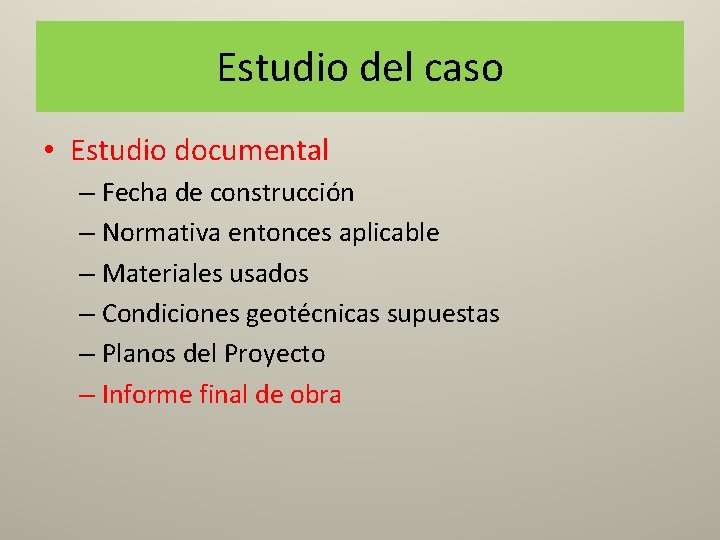 Estudio del caso

• Estudio documental
– Fecha de construcción
– Normativa entonces aplicable
– Materiales usados
– Condiciones geotécnicas supuestas
– Planos del Proyecto
– Informe final de obra